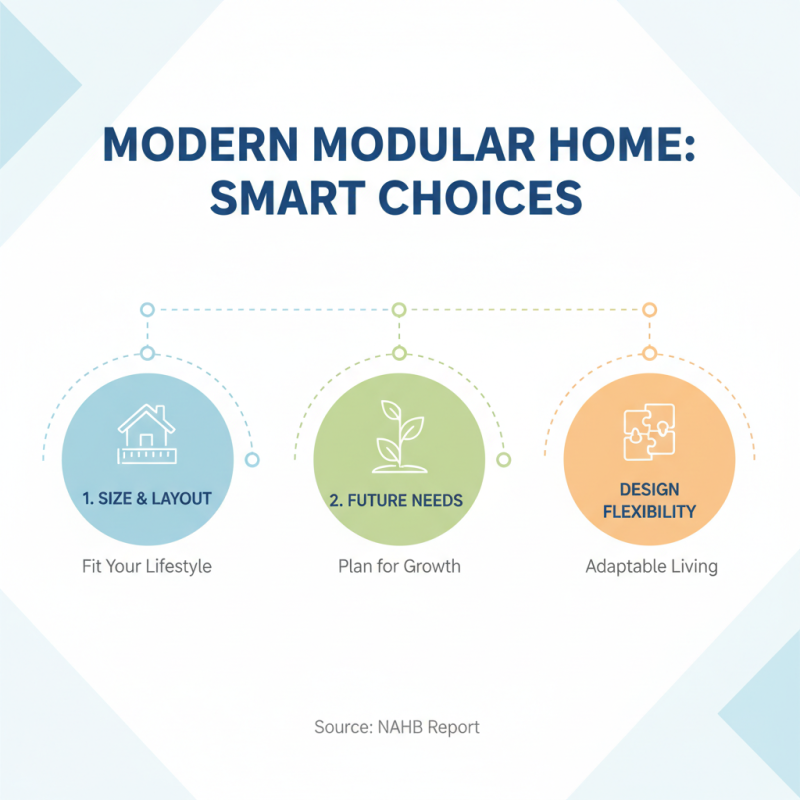 MODERN MODULAR HOME: SMART CHOICES

1. SIZE & LAYOUT

Fit Your Lifestyle

2. FUTURE NEEDS

Plan for Growth

DESIGN FLEXIBILITY

Adaptable Living

Source: NAHB Report